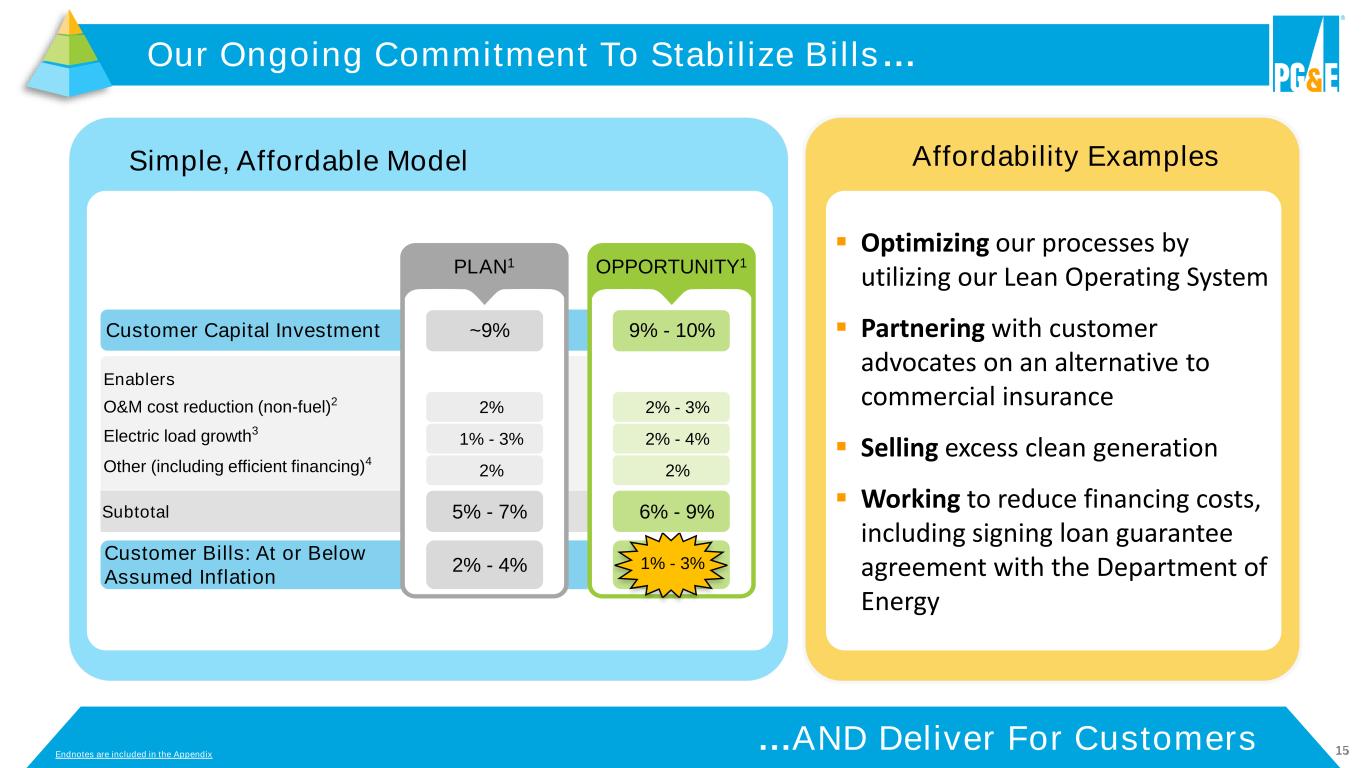 Our Ongoing Commitment To Stabilize Bills…

PG&E

Simple, Affordable Model

| | PLAN$^1$ | OPPORTUNITY$^1$ |
|---|---|---|
| Customer Capital Investment | ~9% | 9% - 10% |
| Enablers | | |
| O&M cost reduction (non-fuel)$^2$ | 2% | 2% - 3% |
| Electric load growth$^3$ | 1% - 3% | 2% - 4% |
| Other (including efficient financing)$^4$ | 2% | 2% |
| Subtotal | 5% - 7% | 6% - 9% |
| Customer Bills: At or Below Assumed Inflation | 2% - 4% | 1% - 3% |

Affordability Examples

▪ **Optimizing** our processes by utilizing our Lean Operating System

▪ **Partnering** with customer advocates on an alternative to commercial insurance

▪ **Selling** excess clean generation

▪ **Working** to reduce financing costs, including signing loan guarantee agreement with the Department of Energy

Endnotes are included in the Appendix

…AND Deliver For Customers

15